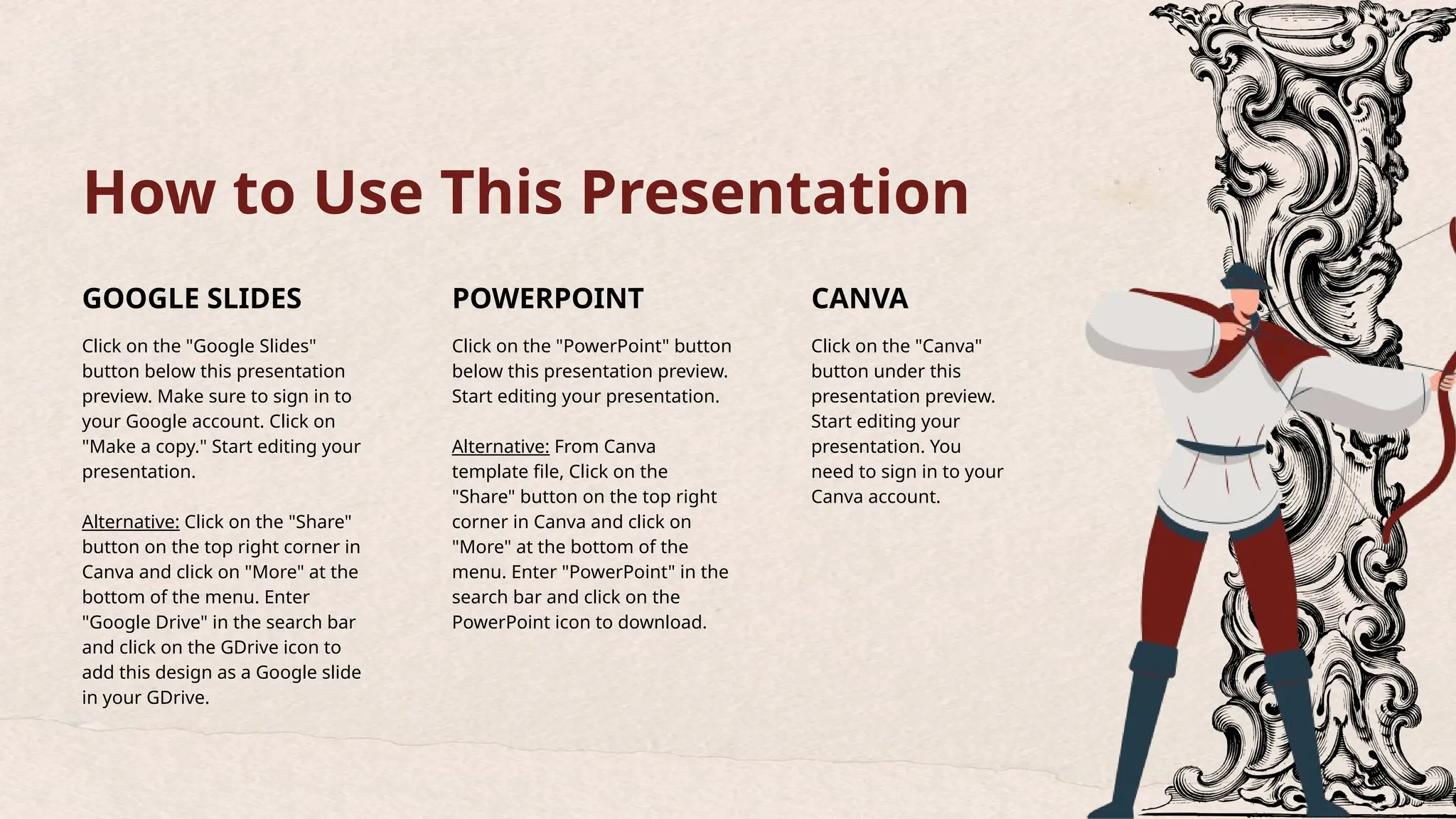 How to Use This Presentation

GOOGLE SLIDES

Click on the "Google Slides" button below this presentation preview. Make sure to sign in to your Google account. Click on "Make a copy." Start editing your presentation.

Alternative: Click on the "Share" button on the top right corner in Canva and click on "More" at the bottom of the menu. Enter "Google Drive" in the search bar and click on the GDrive icon to add this design as a Google slide in your GDrive.

POWERPOINT

Click on the "PowerPoint" button below this presentation preview. Start editing your presentation.

Alternative: From Canva template file, Click on the "Share" button on the top right corner in Canva and click on "More" at the bottom of the menu. Enter "PowerPoint" in the search bar and click on the PowerPoint icon to download.

CANVA

Click on the "Canva" button under this presentation preview. Start editing your presentation. You need to sign in to your Canva account.